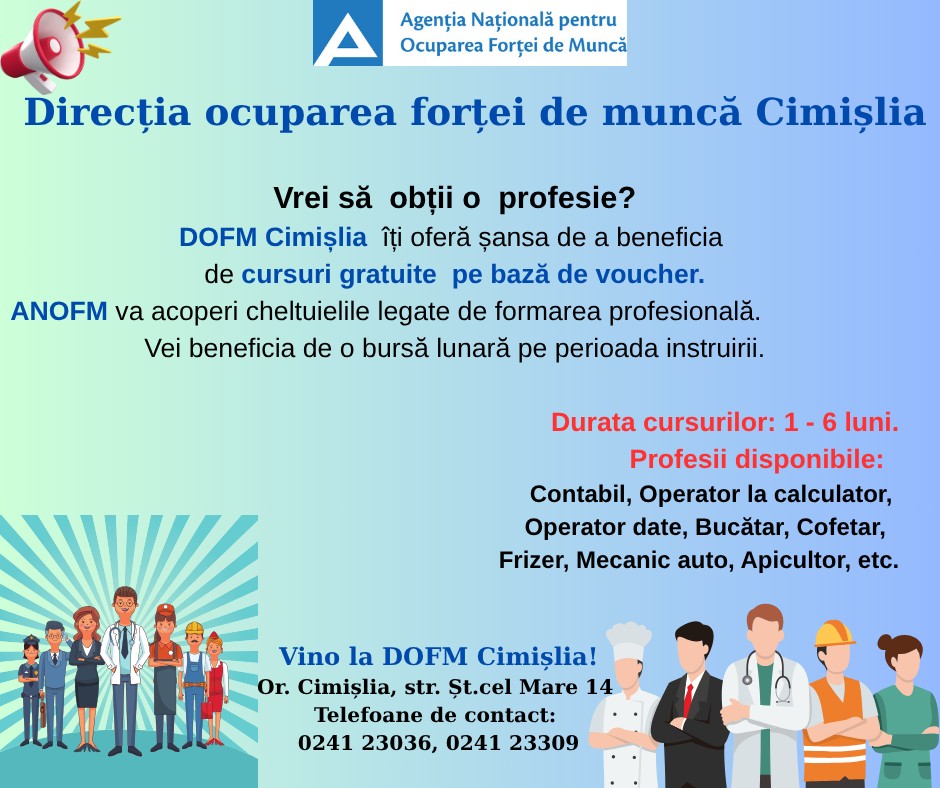 Agenția Națională pentru Ocuparea Forței de Muncă

Direcția ocuparea forței de muncă Cimișlia

Vrei să obții o profesie?
DOFM Cimișlia îți oferă șansa de a beneficia de cursuri gratuite pe bază de voucher.
ANOFM va acoperi cheltuielile legate de formarea profesională.
Vei beneficia de o bursă lunară pe perioada instruirii.

Durata cursurilor: 1 - 6 luni.
Profesii disponibile:
Contabil, Operator la calculator, Operator date, Bucătar, Cofetar, Frizer, Mecanic auto, Apicultor, etc.

Vino la DOFM Cimișlia!
Or. Cimișlia, str. Șt.cel Mare 14
Telefoane de contact:
0241 23036, 0241 23309